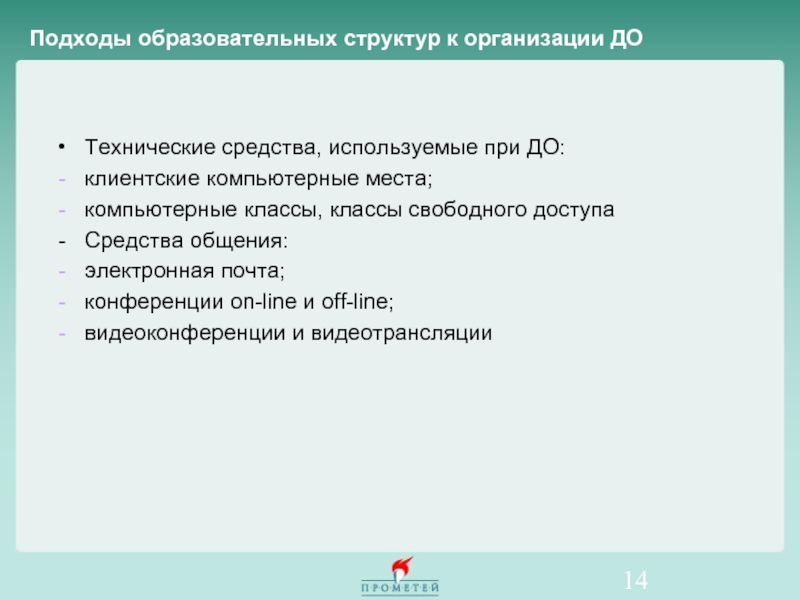 Подходы образовательных структур к организации ДО

• Технические средства, используемые при ДО:
- клиентские компьютерные места;
- компьютерные классы, классы свободного доступа
- Средства общения:
- электронная почта;
- конференции on-line и off-line;
- видеоконференции и видеотрансляции

ПРОМЕТЕЙ

14